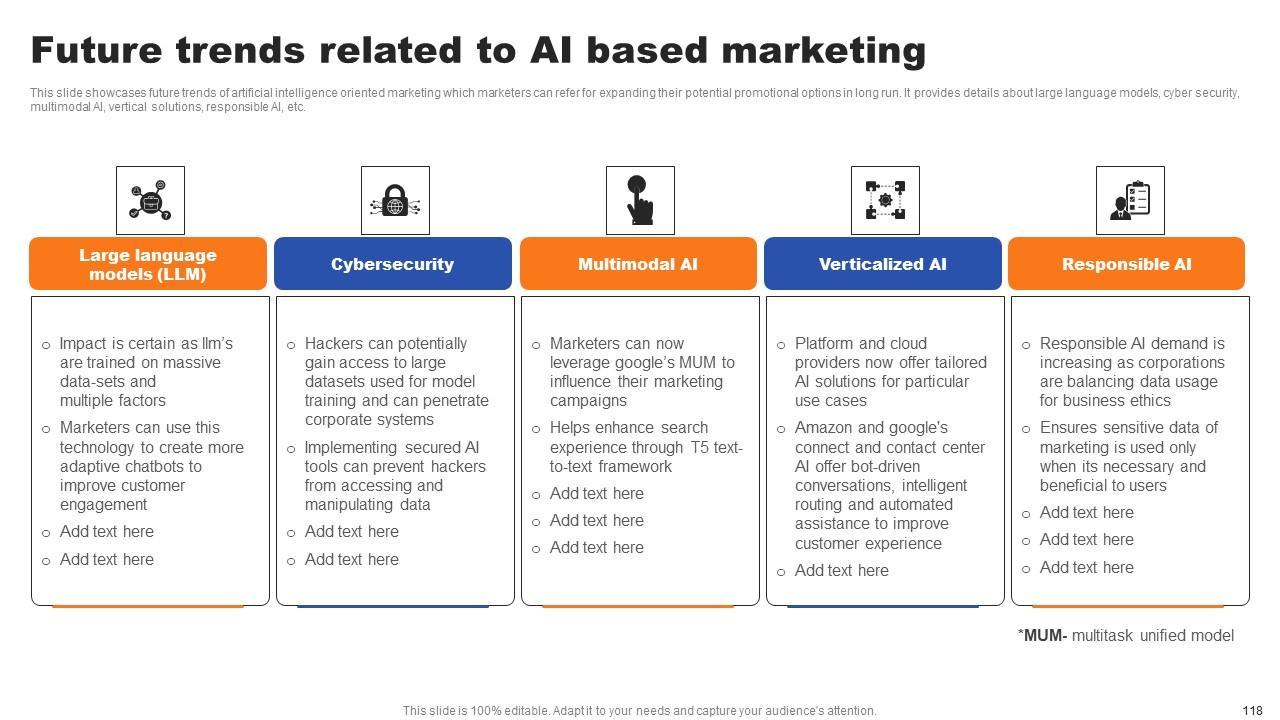 Future trends related to AI based marketing

This slide showcases future trends of artificial intelligence oriented marketing which marketers can refer for expanding their potential promotional options in long run. It provides details about large language models, cyber security, multimodal AI, vertical solutions, responsible AI, etc.

Large language models (LLM)

o Impact is certain as llm's are trained on massive data-sets and multiple factors
o Marketers can use this technology to create more adaptive chatbots to improve customer engagement
o Add text here
o Add text here

Cybersecurity

o Hackers can potentially gain access to large datasets used for model training and can penetrate corporate systems
o Implementing secured AI tools can prevent hackers from accessing and manipulating data
o Add text here
o Add text here

Multimodal AI

o Marketers can now leverage google's MUM to influence their marketing campaigns
o Helps enhance search experience through T5 text-to-text framework
o Add text here
o Add text here
o Add text here

Verticalized AI

o Platform and cloud providers now offer tailored AI solutions for particular use cases
o Amazon and google's connect and contact center AI offer bot-driven conversations, intelligent routing and automated assistance to improve customer experience
o Add text here

Responsible AI

o Responsible AI demand is increasing as corporations are balancing data usage for business ethics
o Ensures sensitive data of marketing is used only when its necessary and beneficial to users
o Add text here
o Add text here
o Add text here

*MUM- multitask unified model

This slide is 100% editable. Adapt it to your needs and capture your audience's attention.

118